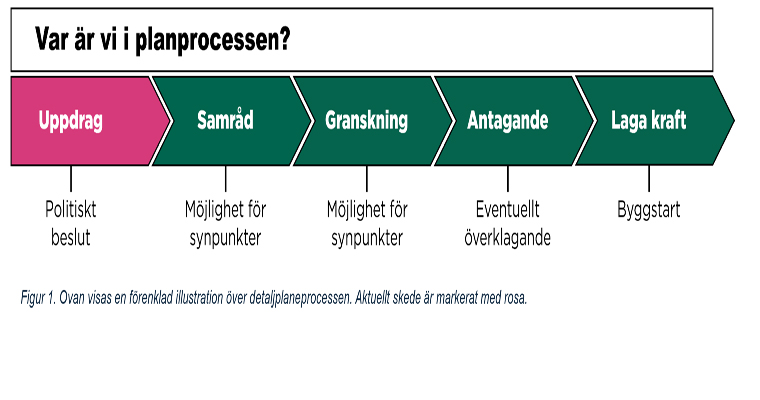 Var är vi i planprocessen?

Uppdrag

Samråd

Granskning

Antagande

Laga kraft

Politiskt beslut

Möjlighet för synpunkter

Möjlighet för synpunkter

Eventuellt överklagande

Byggstart

Figur 1. Ovan visas en förenklad illustration över detaljplaneprocessen. Aktuellt skede är markerat med rosa.